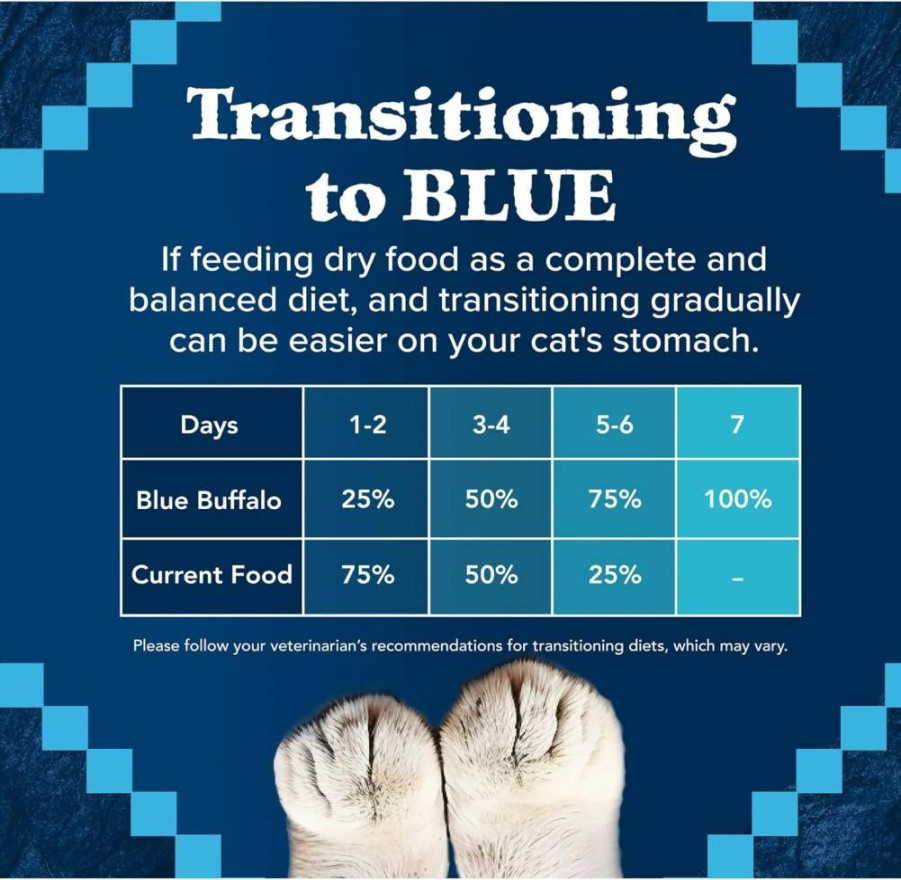 Transitioning to BLUE

If feeding dry food as a complete and balanced diet, and transitioning gradually can be easier on your cat's stomach.

| Days | 1-2 | 3-4 | 5-6 | 7 |
|---|---|---|---|---|
| Blue Buffalo | 25% | 50% | 75% | 100% |
| Current Food | 75% | 50% | 25% | – |

Please follow your veterinarian's recommendations for transitioning diets, which may vary.